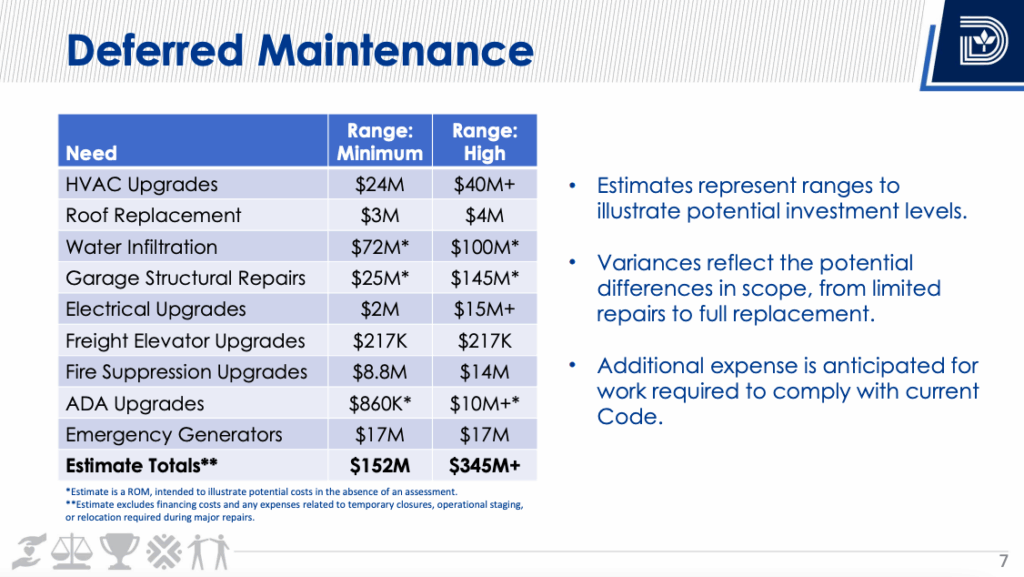 Deferred Maintenance

| Need | Range: Minimum | Range: High |
|---|---|---|
| HVAC Upgrades | \$24M | \$40M+ |
| Roof Replacement | \$3M | \$4M |
| Water Infiltration | \$72M* | \$100M* |
| Garage Structural Repairs | \$25M* | \$145M* |
| Electrical Upgrades | \$2M | \$15M+ |
| Freight Elevator Upgrades | \$217K | \$217K |
| Fire Suppression Upgrades | \$8.8M | \$14M |
| ADA Upgrades | \$860K* | \$10M+* |
| Emergency Generators | \$17M | \$17M |
| **Estimate Totals**** | **\$152M** | **\$345M+** |

*Estimate is a ROM, intended to illustrate potential costs in the absence of an assessment.
**Estimate excludes financing costs and any expenses related to temporary closures, operational staging, or relocation required during major repairs.

• Estimates represent ranges to illustrate potential investment levels.

• Variances reflect the potential differences in scope, from limited repairs to full replacement.

• Additional expense is anticipated for work required to comply with current Code.

7